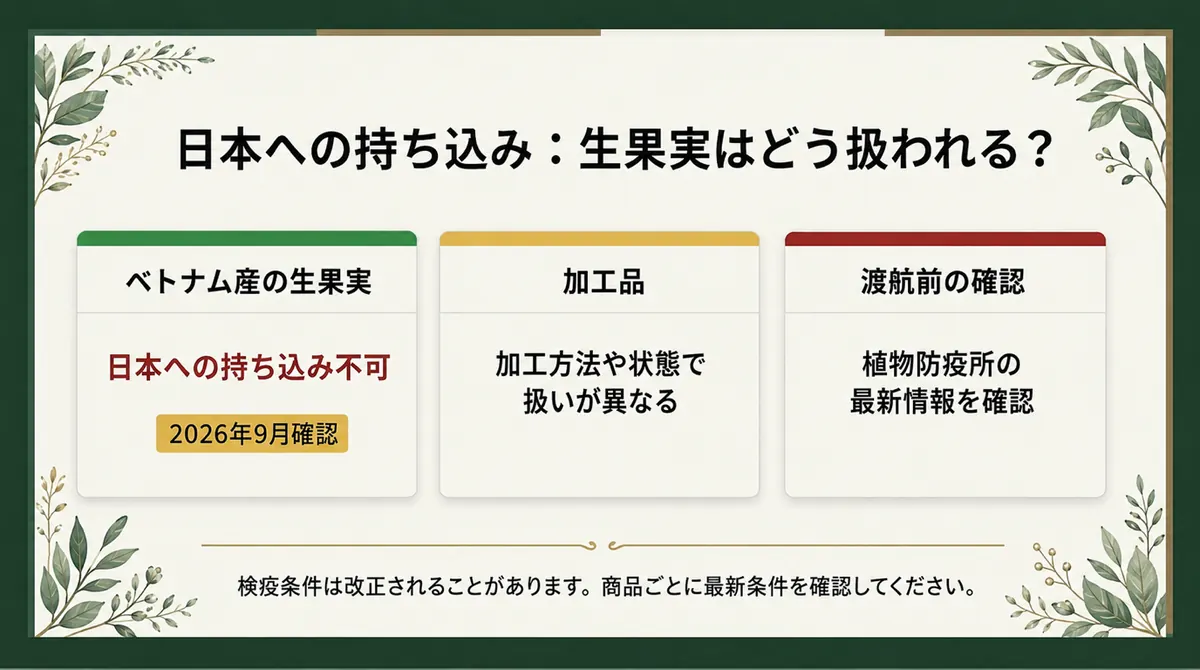 日本への持ち込み：生果実はどう扱われる？

ベトナム産の生果実

日本への持ち込み不可

2026年9月確認

加工品

加工方法や状態で扱いが異なる

渡航前の確認

植物防疫所の最新情報を確認

検疫条件は改正されることがあります。商品ごとに最新条件を確認してください。